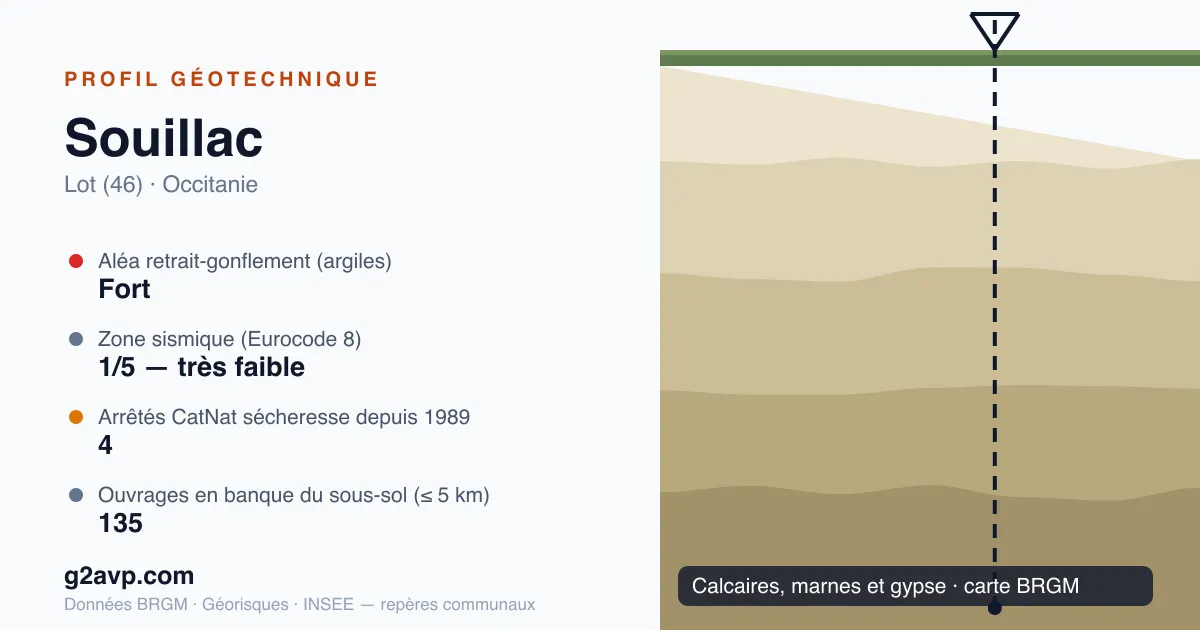 PROFIL GÉOTECHNIQUE

Souillac

Lot (46) · Occitanie

Aléa retrait-gonflement (argiles)
Fort

Zone sismique (Eurocode 8)
1/5 — très faible

Arrêtés CatNat sécheresse depuis 1989
4

Ouvrages en banque du sous-sol (≤ 5 km)
135

g2avp.com

Données BRGM · Géorisques · INSEE — repères communaux

Calcaires, marnes et gypse · carte BRGM